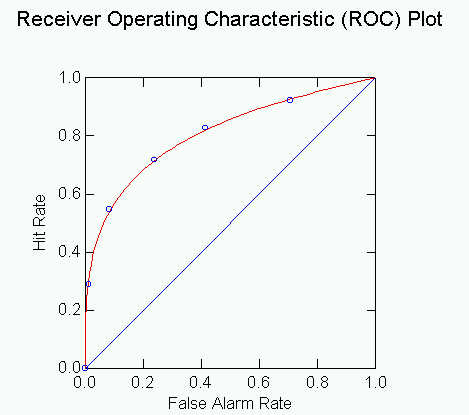 Receiver Operating Characteristic (ROC) Plot

1.0
0.8
0.6
0.4
0.2
0.0

Hit Rate

0.0 0.2 0.4 0.6 0.8 1.0

False Alarm Rate